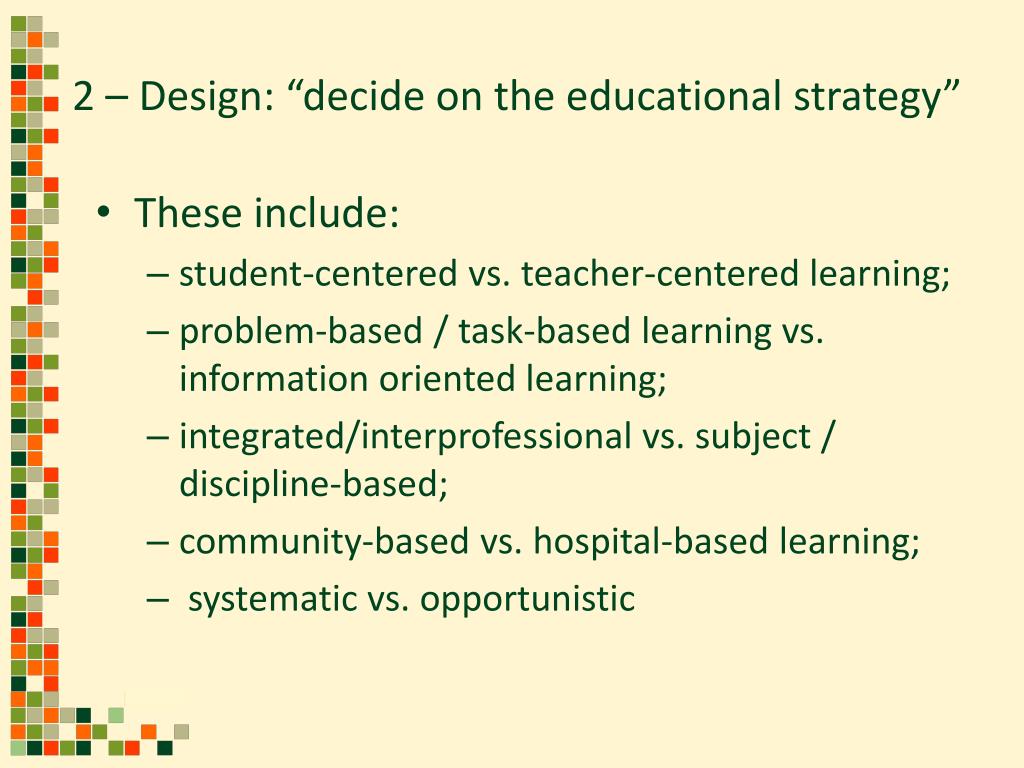 2 – Design: “decide on the educational strategy”

• These include:
– student-centered vs. teacher-centered learning;
– problem-based / task-based learning vs. information oriented learning;
– integrated/interprofessional vs. subject / discipline-based;
– community-based vs. hospital-based learning;
– systematic vs. opportunistic